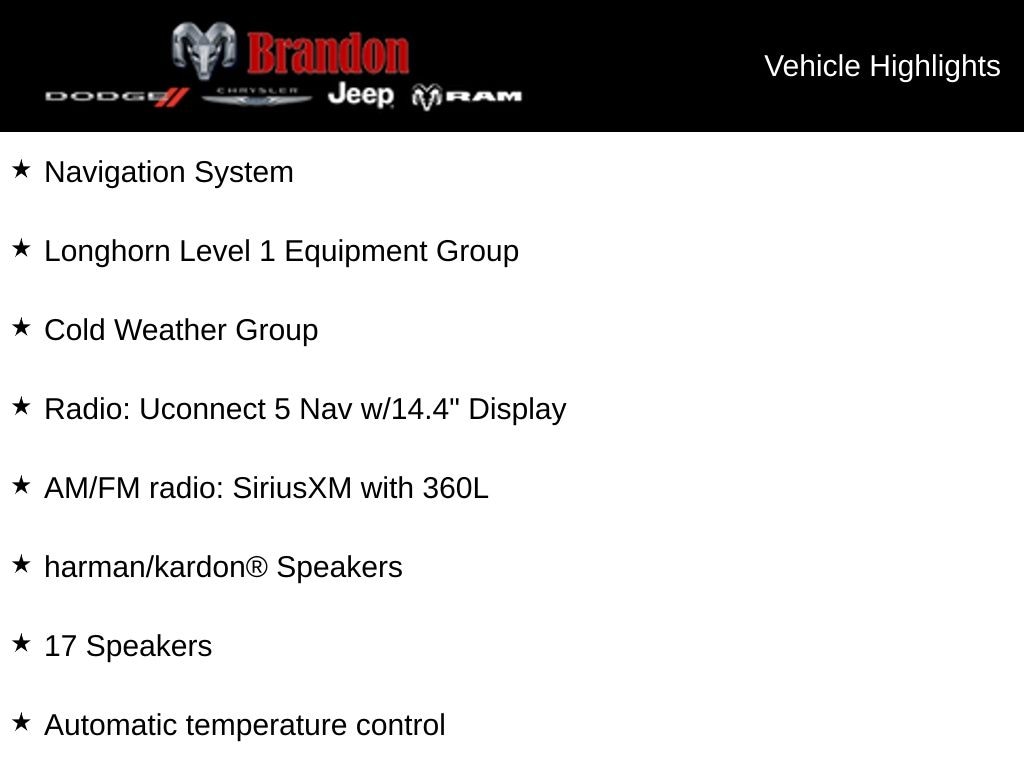 Brandon
DODGE CHRYSLER Jeep RAM

Vehicle Highlights

★ Navigation System

★ Longhorn Level 1 Equipment Group

★ Cold Weather Group

★ Radio: Uconnect 5 Nav w/14.4" Display

★ AM/FM radio: SiriusXM with 360L

★ harman/kardon® Speakers

★ 17 Speakers

★ Automatic temperature control